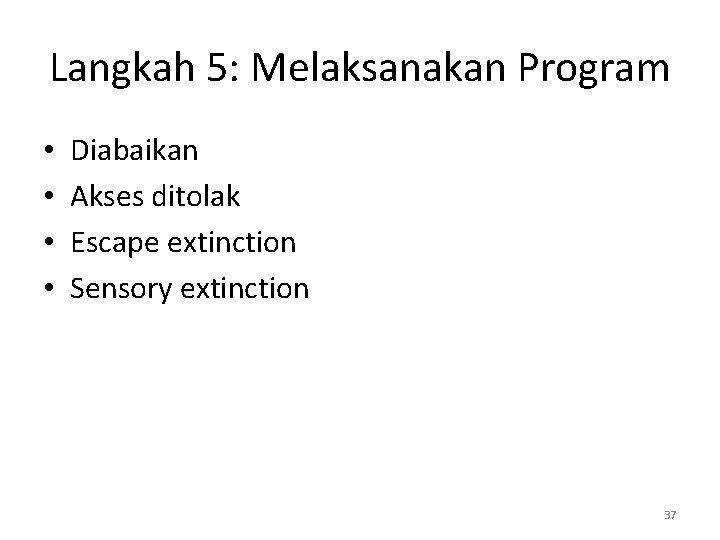 Langkah 5: Melaksanakan Program

• Diabaikan
• Akses ditolak
• Escape extinction
• Sensory extinction

37